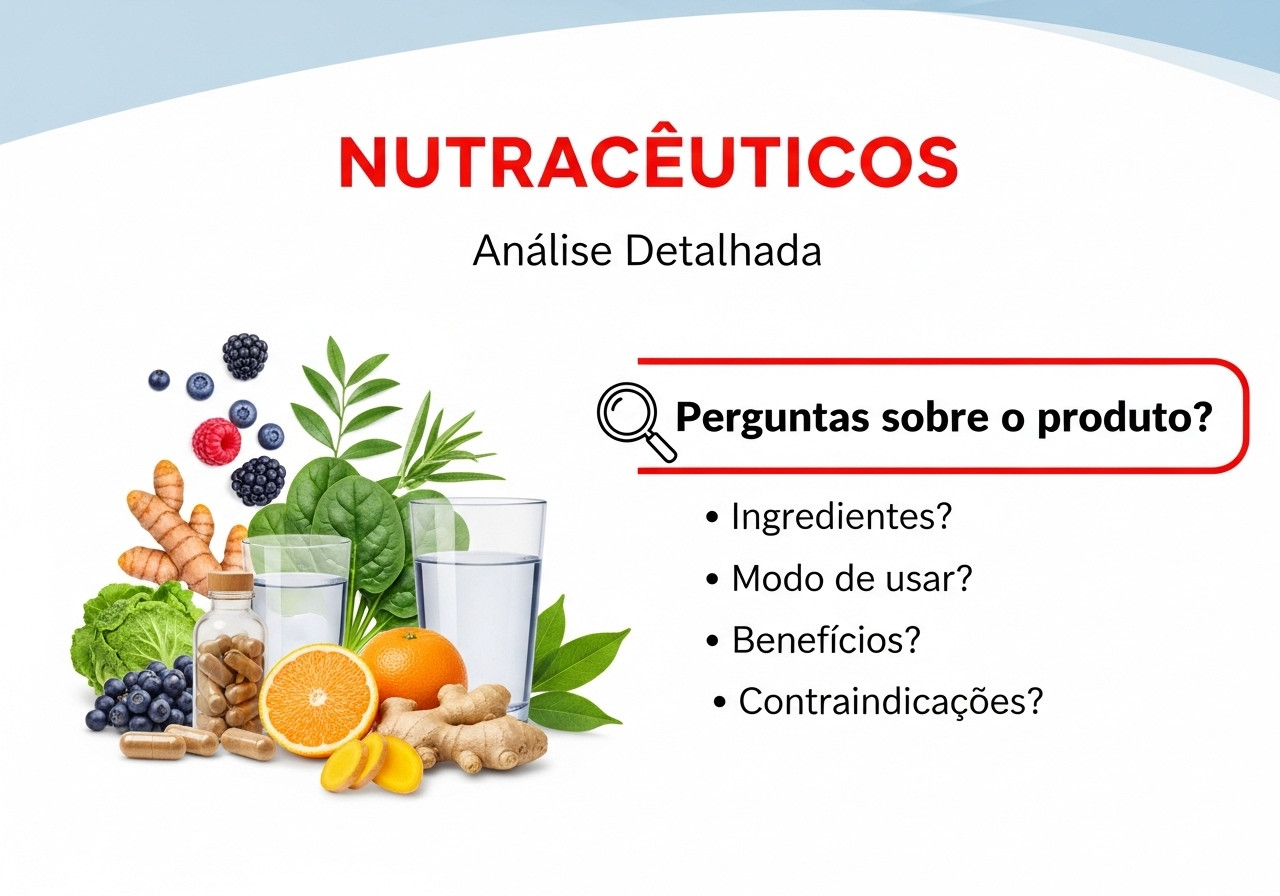 NUTRACÊUTICOS

Análise Detalhada

Perguntas sobre o produto?

• Ingredientes?
• Modo de usar?
• Benefícios?
• Contraindicações?